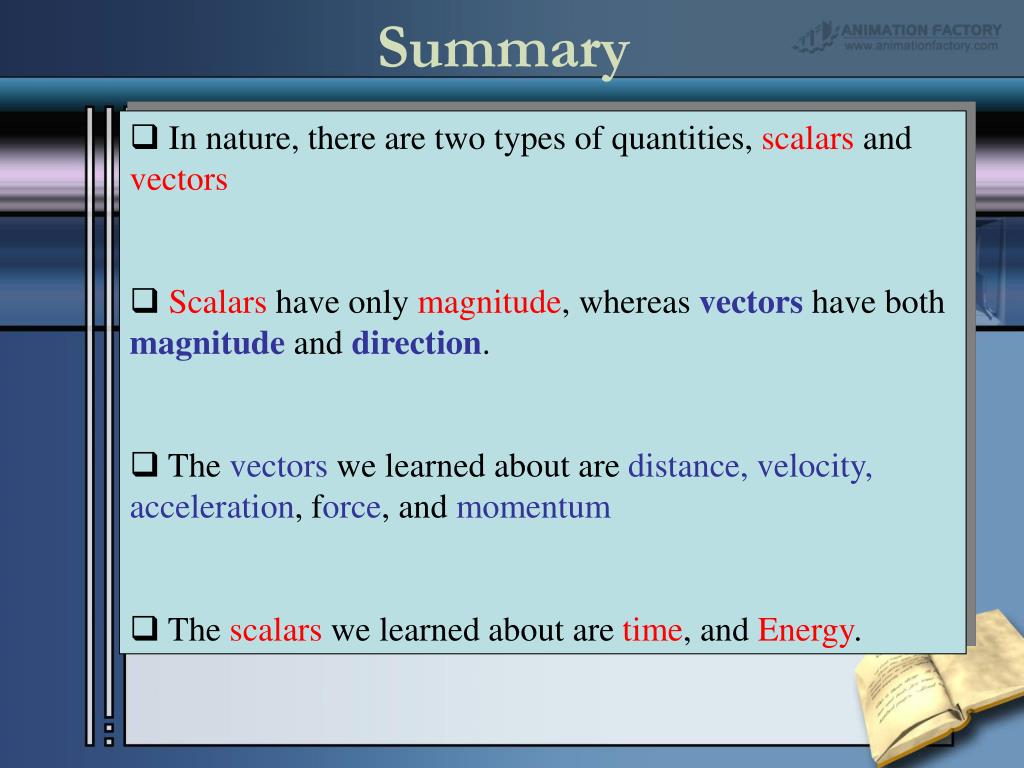 Summary

ANIMATION FACTORY
www.animationfactory.com

❑ In nature, there are two types of quantities, scalars and vectors

❑ Scalars have only magnitude, whereas vectors have both magnitude and direction.

❑ The vectors we learned about are distance, velocity, acceleration, force, and momentum

❑ The scalars we learned about are time, and Energy.